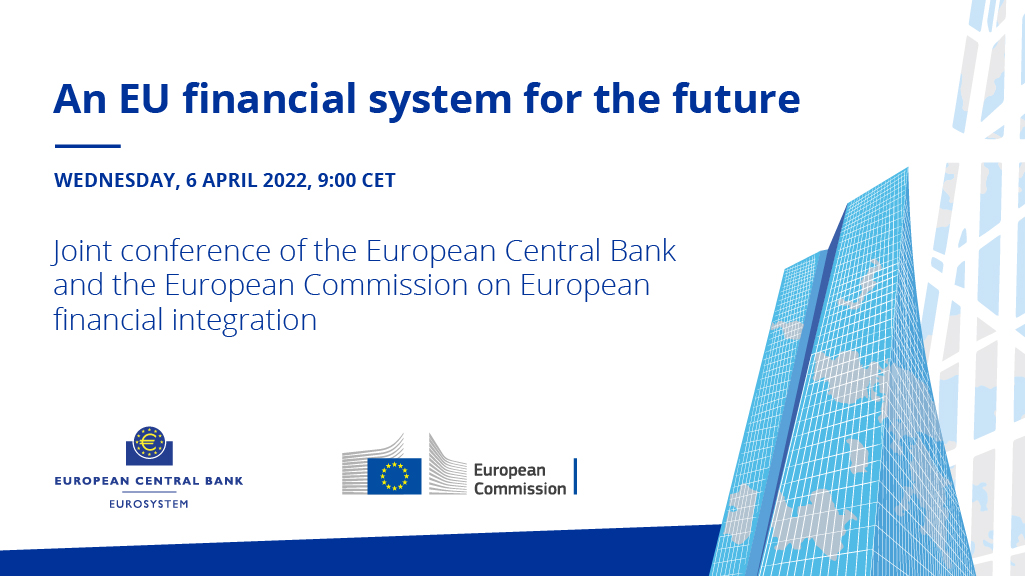 An EU financial system for the future

WEDNESDAY, 6 APRIL 2022, 9:00 CET

Joint conference of the European Central Bank and the European Commission on European financial integration

EUROPEAN CENTRAL BANK
EUROSYSTEM

European Commission